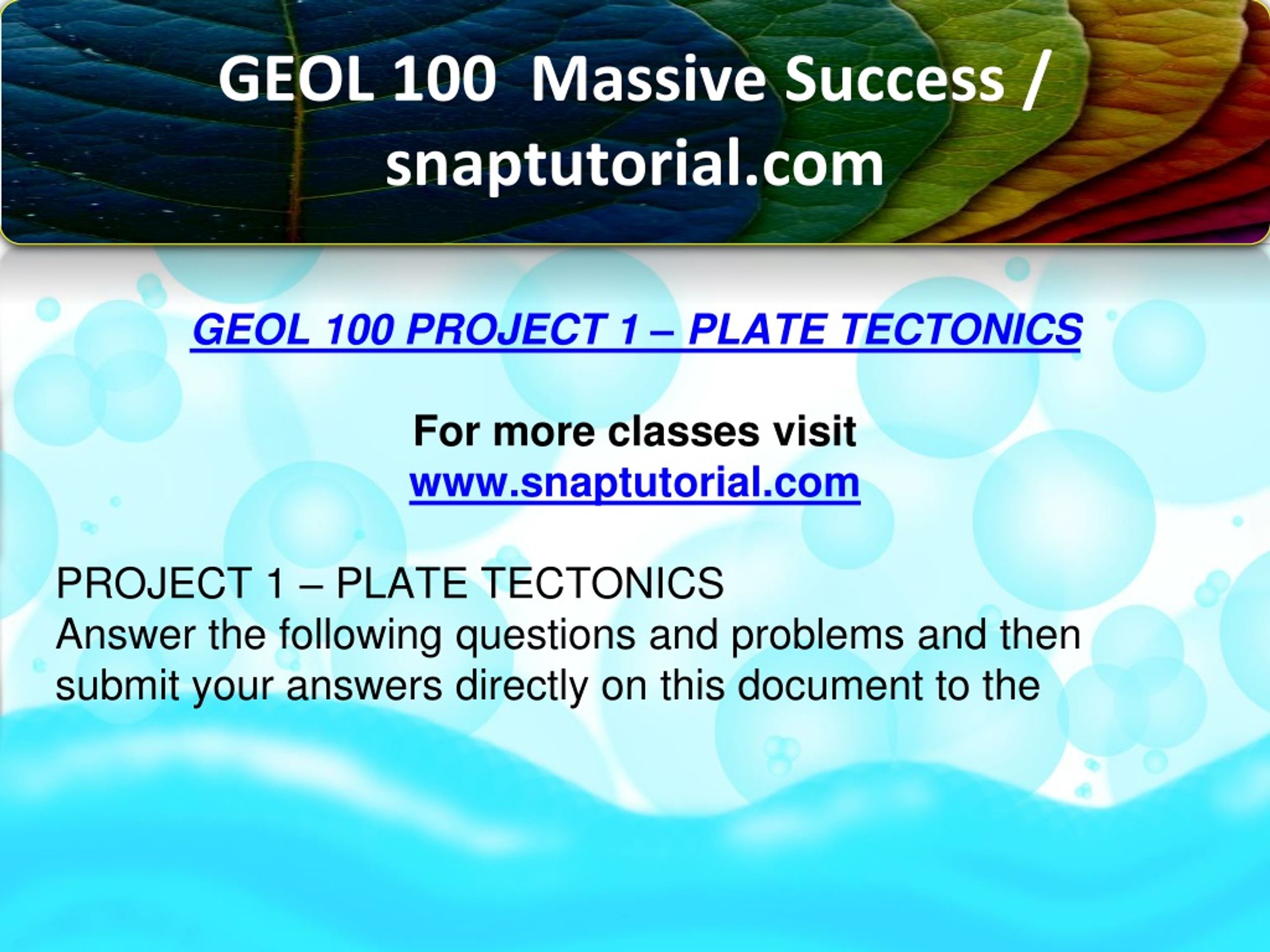 GEOL 100  Massive Success / snaptutorial.com

GEOL 100 PROJECT 1 – PLATE TECTONICS

For more classes visit
www.snaptutorial.com

PROJECT 1 – PLATE TECTONICS
Answer the following questions and problems and then submit your answers directly on this document to the